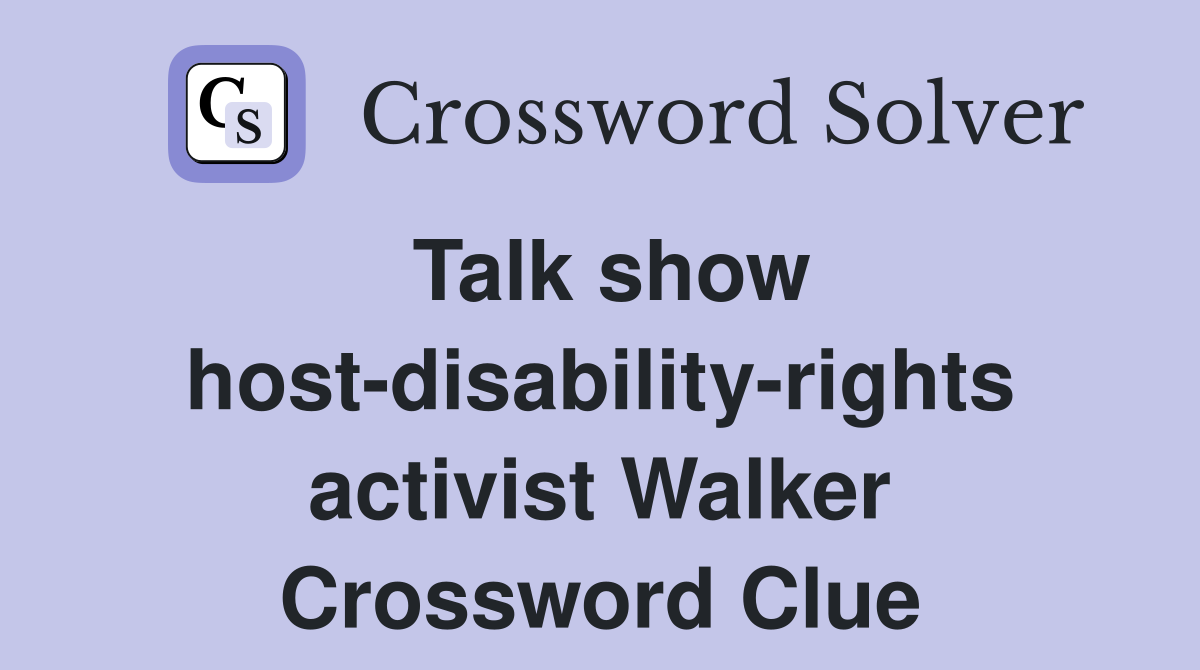 CS Crossword Solver

Talk show host-disability-rights activist Walker Crossword Clue